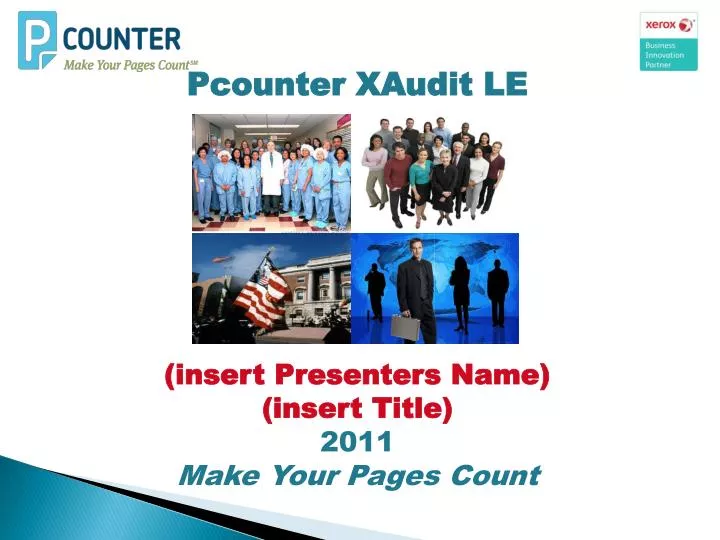 P COUNTER
Make Your Pages Count℠

xerox
Business Innovation Partner

Pcounter XAudit LE

(insert Presenters Name)
(insert Title)
2011
Make Your Pages Count